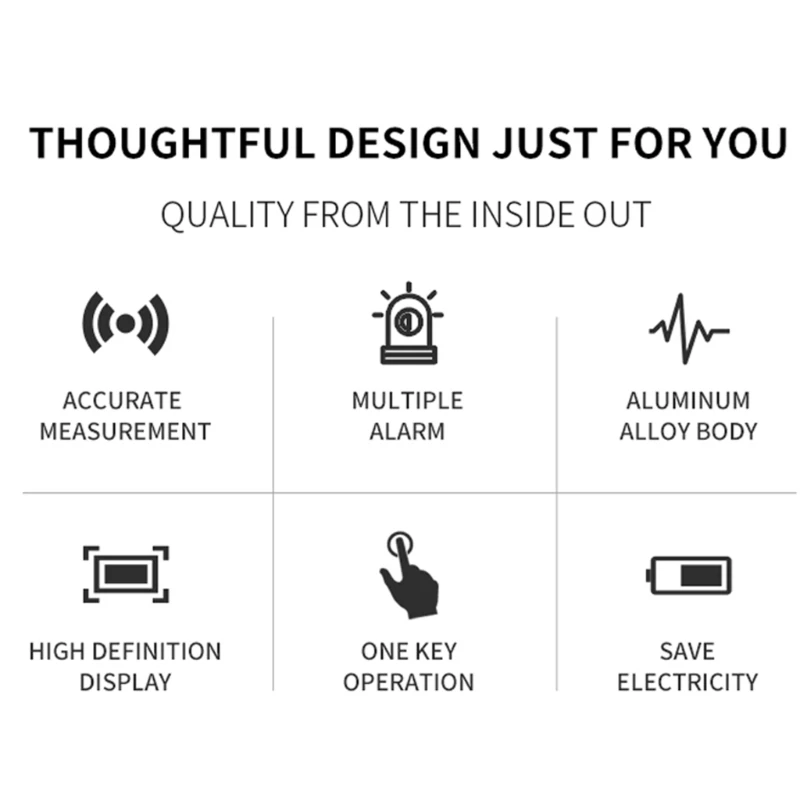 THOUGHTFUL DESIGN JUST FOR YOU

QUALITY FROM THE INSIDE OUT

ACCURATE MEASUREMENT

MULTIPLE ALARM

ALUMINUM ALLOY BODY

HIGH DEFINITION DISPLAY

ONE KEY OPERATION

SAVE ELECTRICITY